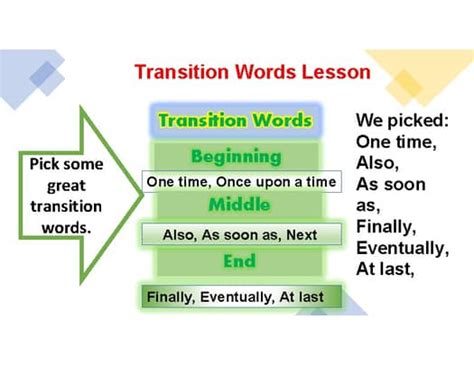 Transition Words Lesson

Pick some great transition words.

Transition Words

Beginning

One time, Once upon a time

Middle

Also, As soon as, Next

End

Finally, Eventually, At last

We picked:
One time,
Also,
As soon as,
Finally,
Eventually,
At last,